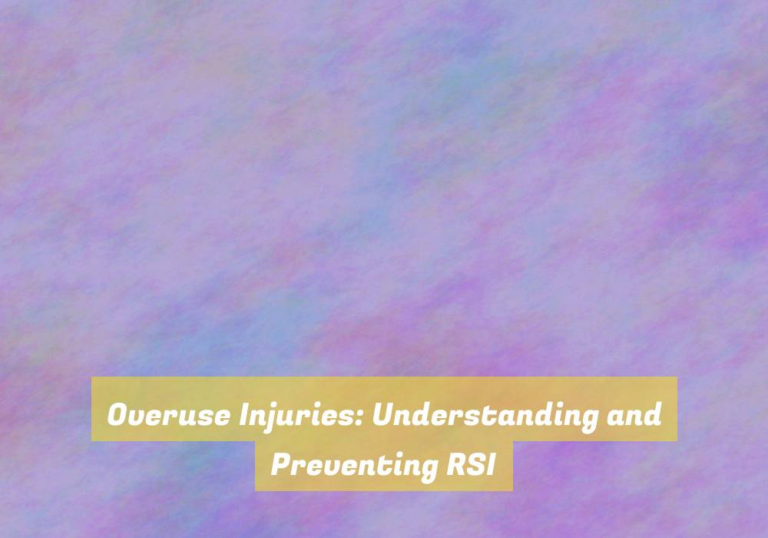 Overuse Injuries: Understanding and Preventing RSI